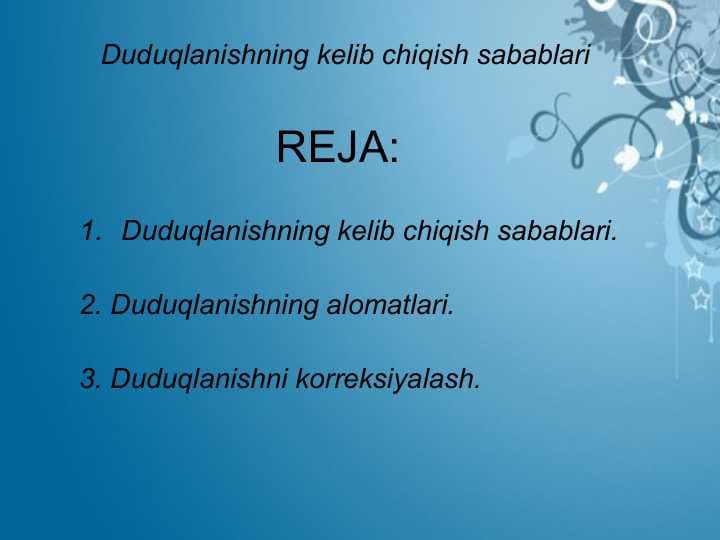 Duduqlanishning kelib chiqish sabablari

REJA:

1. Duduqlanishning kelib chiqish sabablari.

2. Duduqlanishning alomatlari.

3. Duduqlanishni korreksiyalash.